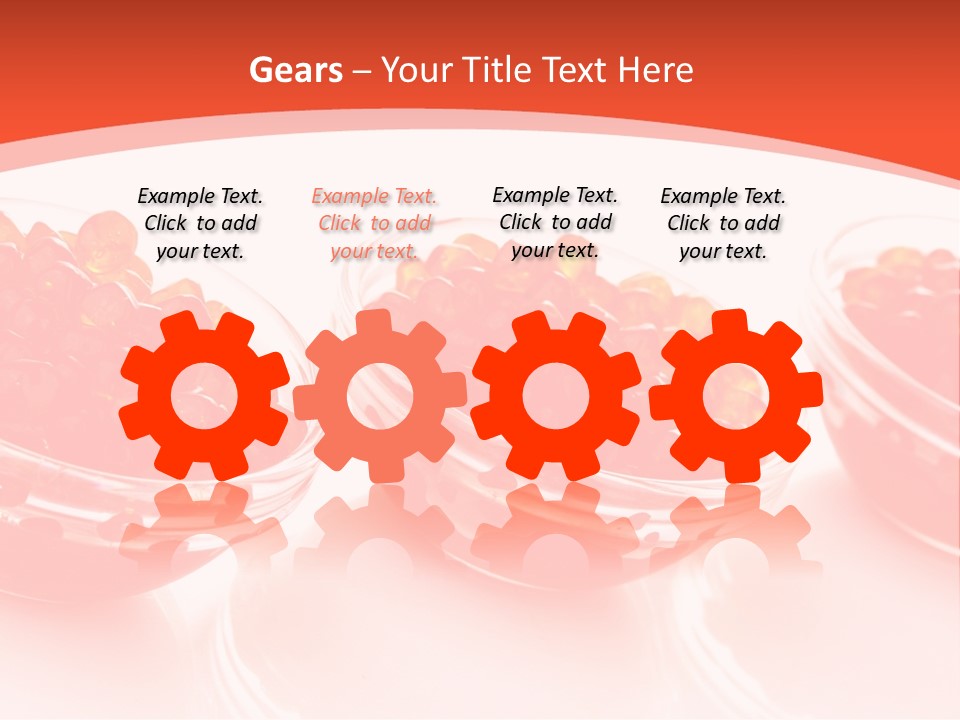 Gears – Your Title Text Here

Example Text. Click to add your text.

Example Text. Click to add your text.

Example Text. Click to add your text.

Example Text. Click to add your text.